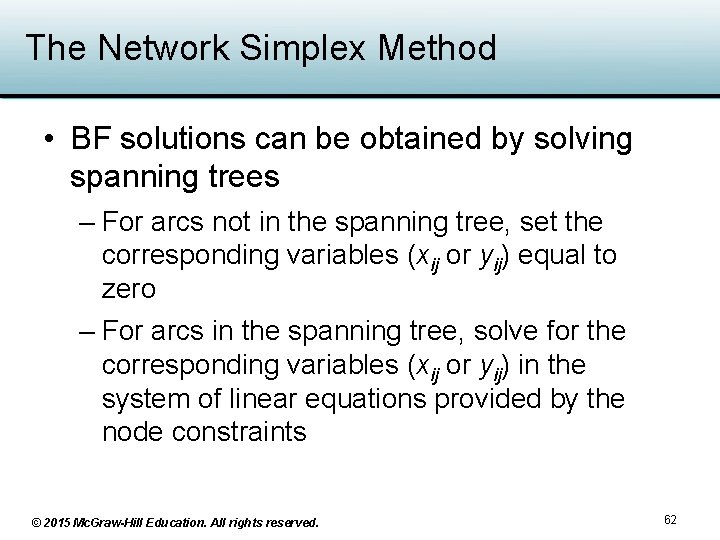 The Network Simplex Method

• BF solutions can be obtained by solving spanning trees

– For arcs not in the spanning tree, set the corresponding variables ($x_{ij}$ or $y_{ij}$) equal to zero

– For arcs in the spanning tree, solve for the corresponding variables ($x_{ij}$ or $y_{ij}$) in the system of linear equations provided by the node constraints

© 2015 McGraw-Hill Education. All rights reserved.

62